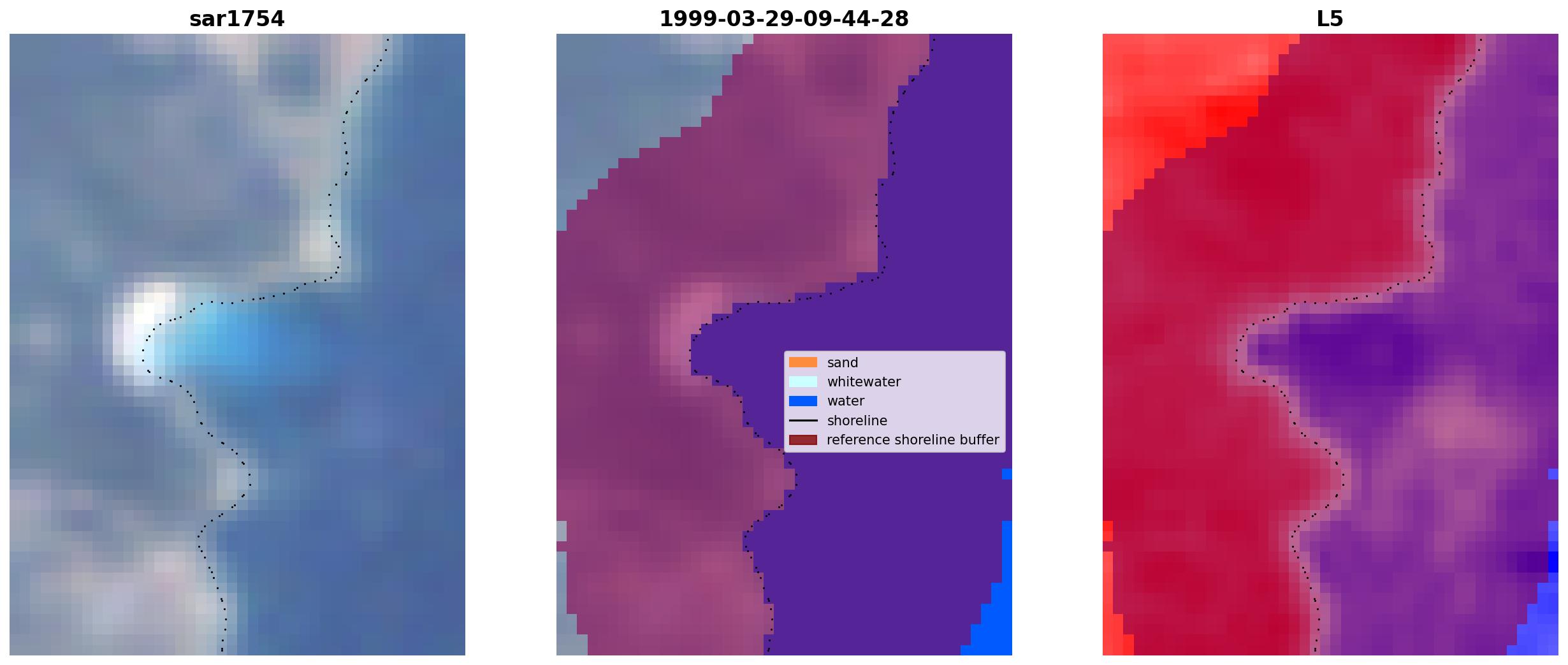 sar1754

1999-03-29-09-44-28

sand
whitewater
water
shoreline
reference shoreline buffer

L5